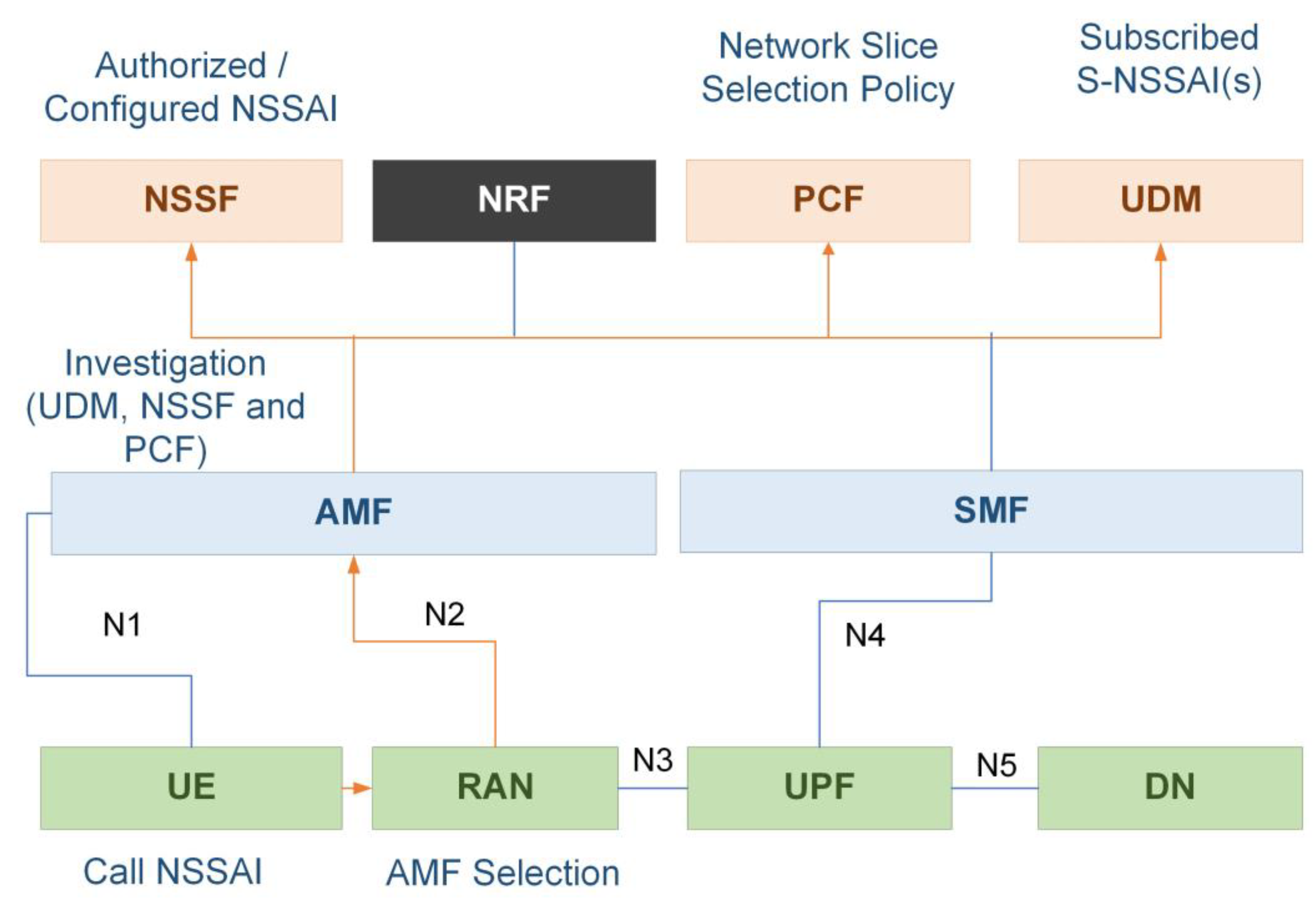 Authorized / Configured NSSAI

Network Slice Selection Policy

Subscribed S-NSSAI(s)

NSSF

NRF

PCF

UDM

Investigation (UDM, NSSF and PCF)

AMF

SMF

N1

N2

N4

UE

RAN

N3

UPF

N5

DN

Call NSSAI

AMF Selection